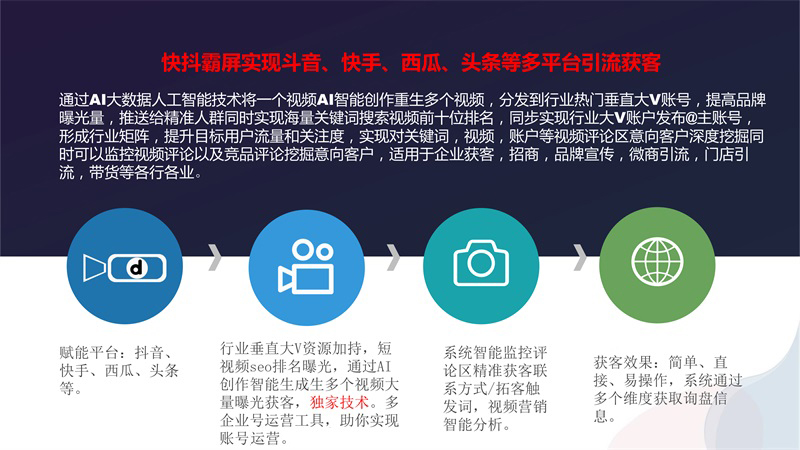 快抖霸屏实现斗音、快手、西瓜、头条等多平台引流获客

通过AI大数据人工智能技术将一个视频AI智能创作重生多个视频，分发到行业热门垂直大V账号，提高品牌曝光量，推送给精准人群同时实现海量关键词搜索视频前十位排名，同步实现行业大V账户发布@主账号，形成行业矩阵，提升目标用户流量和关注度，实现对关键词，视频，账户等视频评论区意向客户深度挖掘同时可以监控视频评论以及竞品评论挖掘意向客户，适用于企业获客，招商，品牌宣传，微商引流，门店引流，带货等各行各业。

赋能平台：抖音、快手、西瓜、头条等。

行业垂直大V资源加持，短视频seo排名曝光，通过AI创作智能生成生多个视频大量曝光获客，独家技术。多企业号运营工具，助你实现账号运营。

系统智能监控评论区精准获客联系方式/拓客触发词，视频营销智能分析。

获客效果：简单、直接、易操作，系统通过多个维度获取询盘信息。